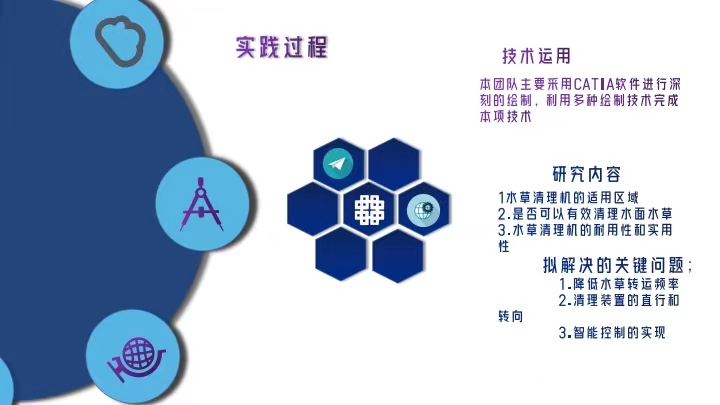 实践过程

技术运用

本团队主要采用CATIA软件进行深刻的绘制，利用多种绘制技术完成本项技术

研究内容

1水草清理机的适用区域
2.是否可以有效清理水面水草
3.水草清理机的耐用性和实用性

拟解决的关键问题；

1.降低水草转运频率
2.清理装置的直行和转向
3.智能控制的实现